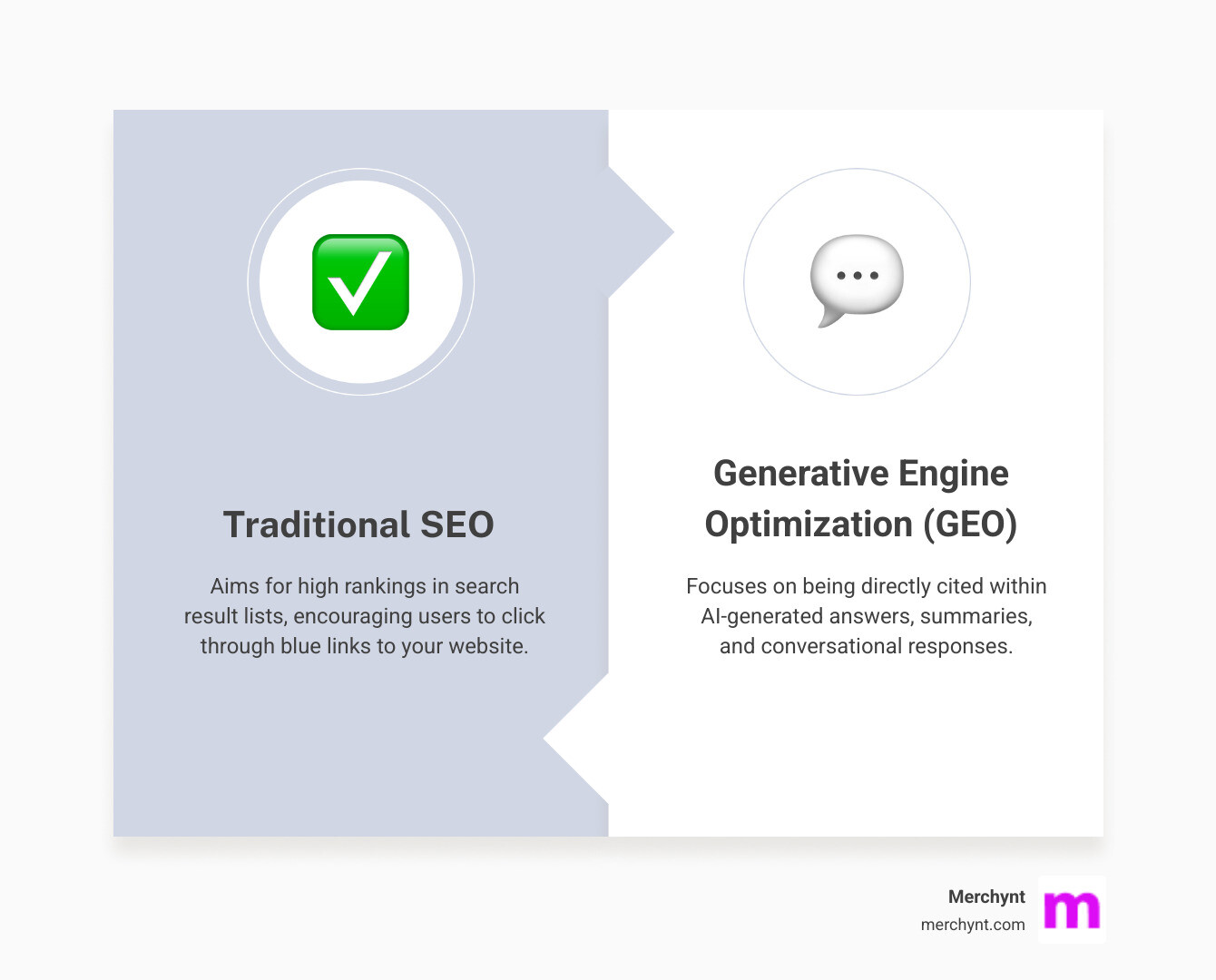 Traditional SEO

Aims for high rankings in search result lists, encouraging users to click through blue links to your website.

Generative Engine Optimization (GEO)

Focuses on being directly cited within AI-generated answers, summaries, and conversational responses.

Merchynt
merchynt.com

m